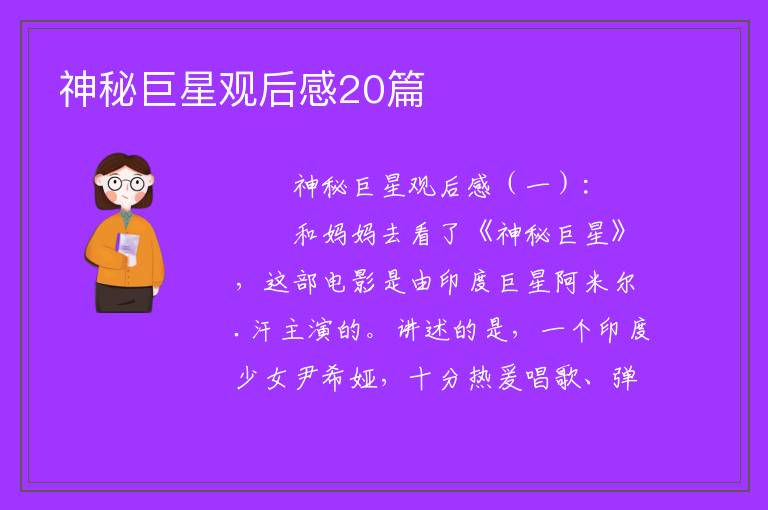 神秘巨星观后感20篇

神秘巨星观后感（一）：

和妈妈去看了《神秘巨星》，这部电影是由印度巨星阿米尔.汗主演的。讲述的是，一个印度少女尹希娅，十分热爱唱歌、弹